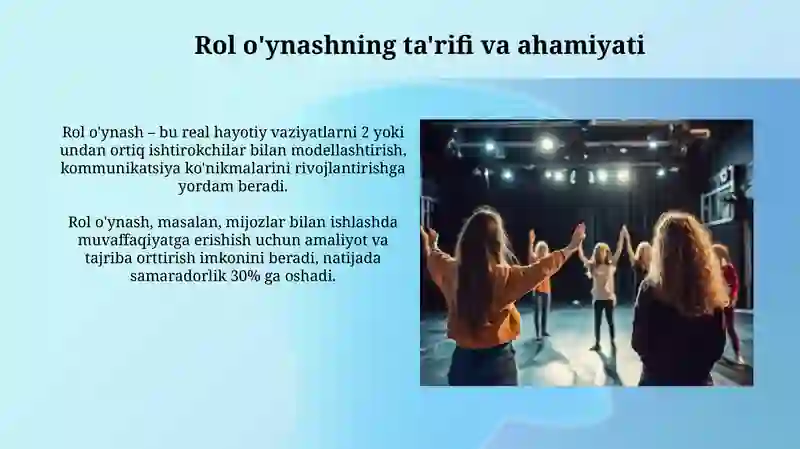 Rol o'ynashning ta'rifi va ahamiyati

Rol o'ynash – bu real hayotiy vaziyatlarni 2 yoki undan ortiq ishtirokchilar bilan modellashtirish, kommunikatsiya ko'nikmalarini rivojlantirishga yordam beradi.

Rol o'ynash, masalan, mijozlar bilan ishlashda muvaffaqiyatga erishish uchun amaliyot va tajriba orttirish imkonini beradi, natijada samaradorlik 30% ga oshadi.